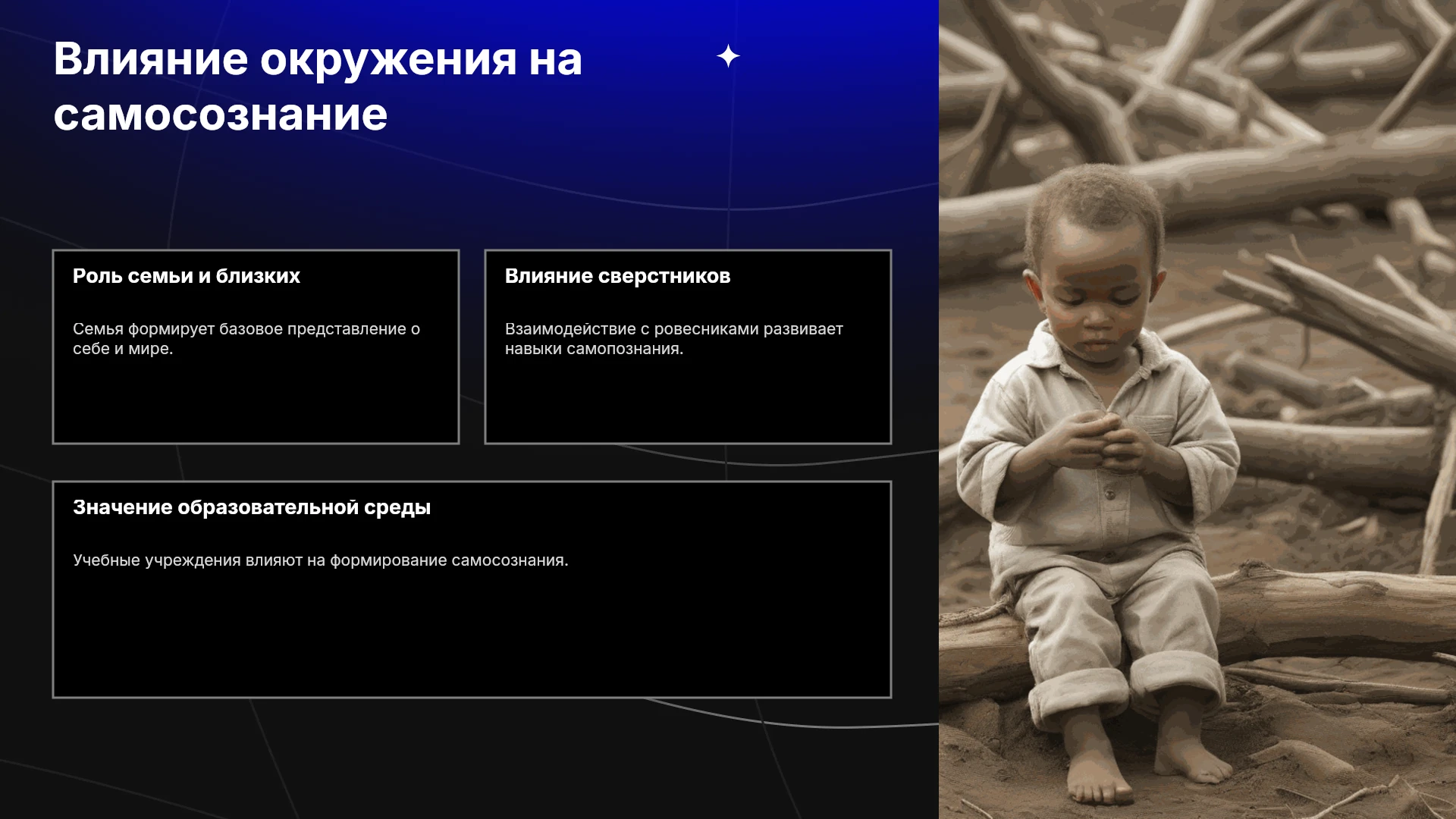 Влияние окружения на самосознание

Роль семьи и близких

Семья формирует базовое представление о себе и мире.

Влияние сверстников

Взаимодействие с ровесниками развивает навыки самопознания.

Значение образовательной среды

Учебные учреждения влияют на формирование самосознания.